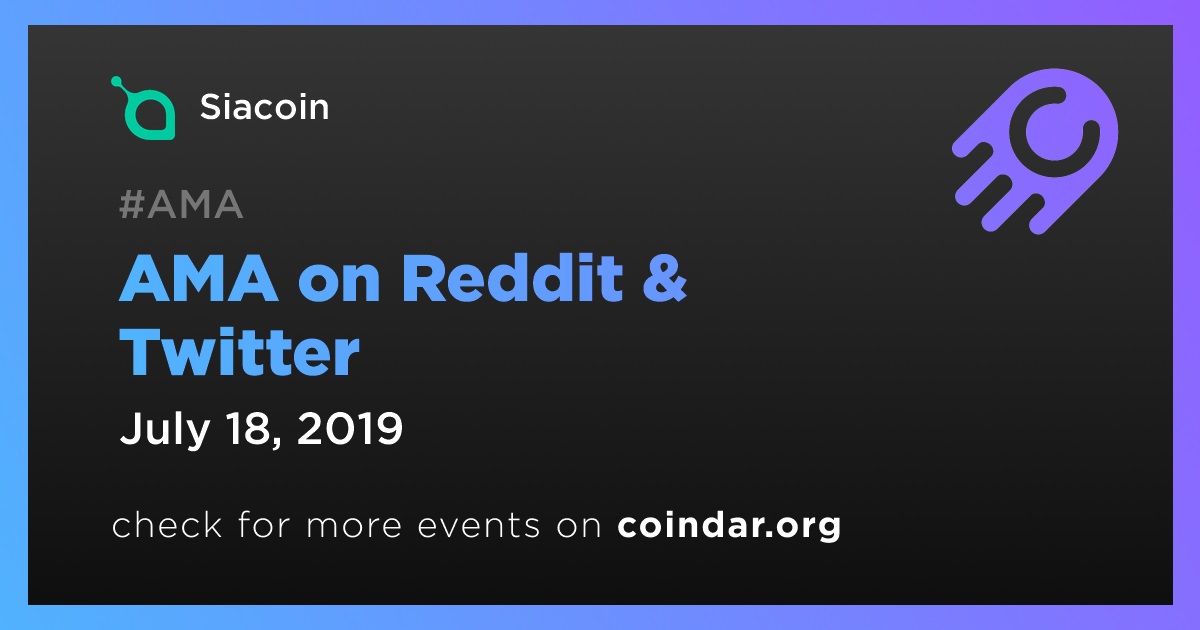 Siacoin

#AMA

AMA on Reddit & Twitter

July 18, 2019

check for more events on coindar.org